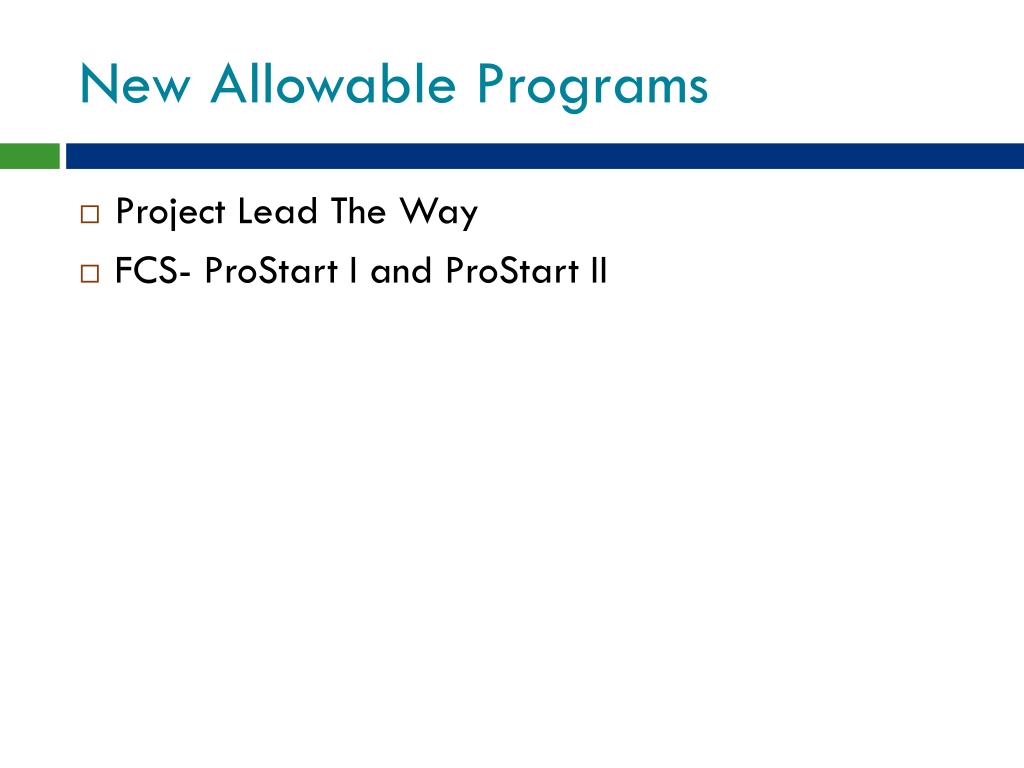 New Allowable Programs

□ Project Lead The Way
□ FCS- ProStart I and ProStart II